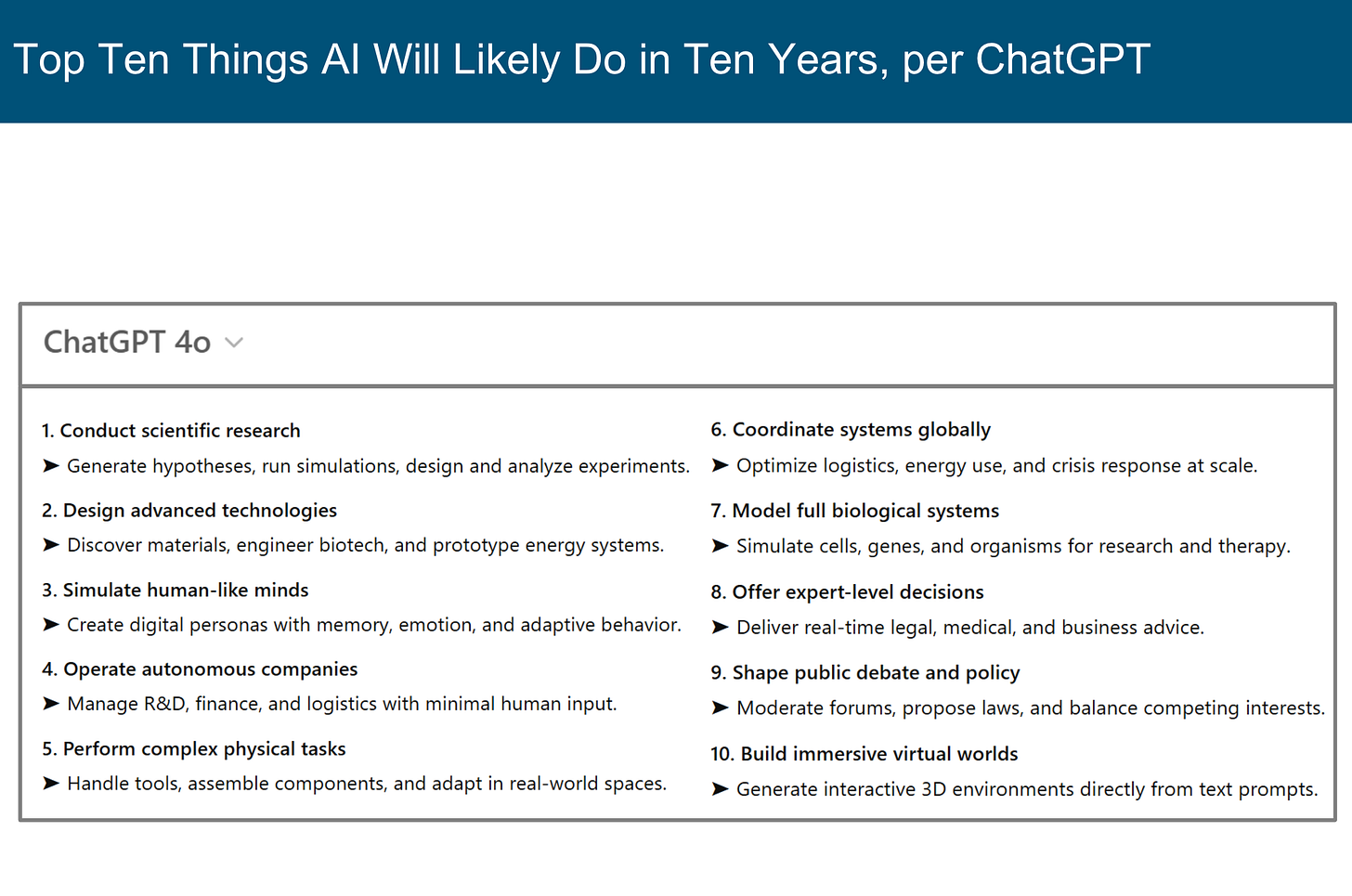 Top Ten Things AI Will Likely Do in Ten Years, per ChatGPT

ChatGPT 4o

1. Conduct scientific research
➤ Generate hypotheses, run simulations, design and analyze experiments.

2. Design advanced technologies
➤ Discover materials, engineer biotech, and prototype energy systems.

3. Simulate human-like minds
➤ Create digital personas with memory, emotion, and adaptive behavior.

4. Operate autonomous companies
➤ Manage R&D, finance, and logistics with minimal human input.

5. Perform complex physical tasks
➤ Handle tools, assemble components, and adapt in real-world spaces.

6. Coordinate systems globally
➤ Optimize logistics, energy use, and crisis response at scale.

7. Model full biological systems
➤ Simulate cells, genes, and organisms for research and therapy.

8. Offer expert-level decisions
➤ Deliver real-time legal, medical, and business advice.

9. Shape public debate and policy
➤ Moderate forums, propose laws, and balance competing interests.

10. Build immersive virtual worlds
➤ Generate interactive 3D environments directly from text prompts.